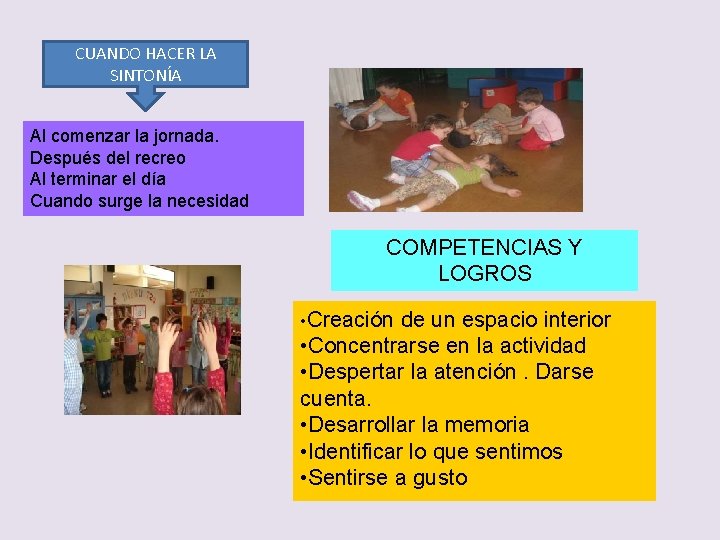 CUANDO HACER LA SINTONÍA

Al comenzar la jornada.
Después del recreo
Al terminar el día
Cuando surge la necesidad

COMPETENCIAS Y LOGROS

•Creación de un espacio interior
•Concentrarse en la actividad
•Despertar la atención . Darse cuenta.
•Desarrollar la memoria
•Identificar lo que sentimos
•Sentirse a gusto